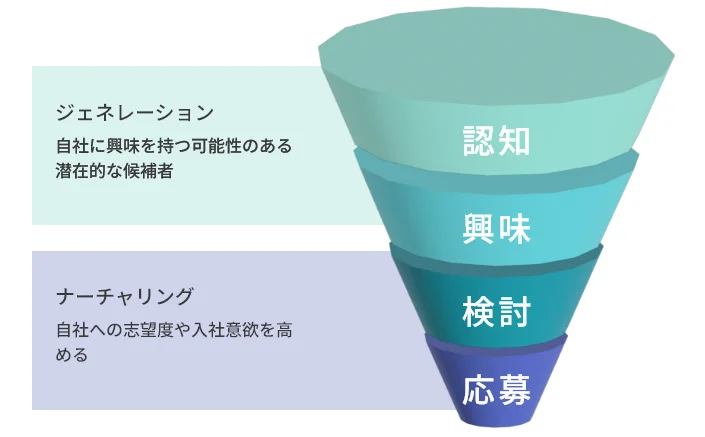 ジェネレーション

自社に興味を持つ可能性のある潜在的な候補者

ナーチャリング

自社への志望度や入社意欲を高める

認知

興味

検討

応募